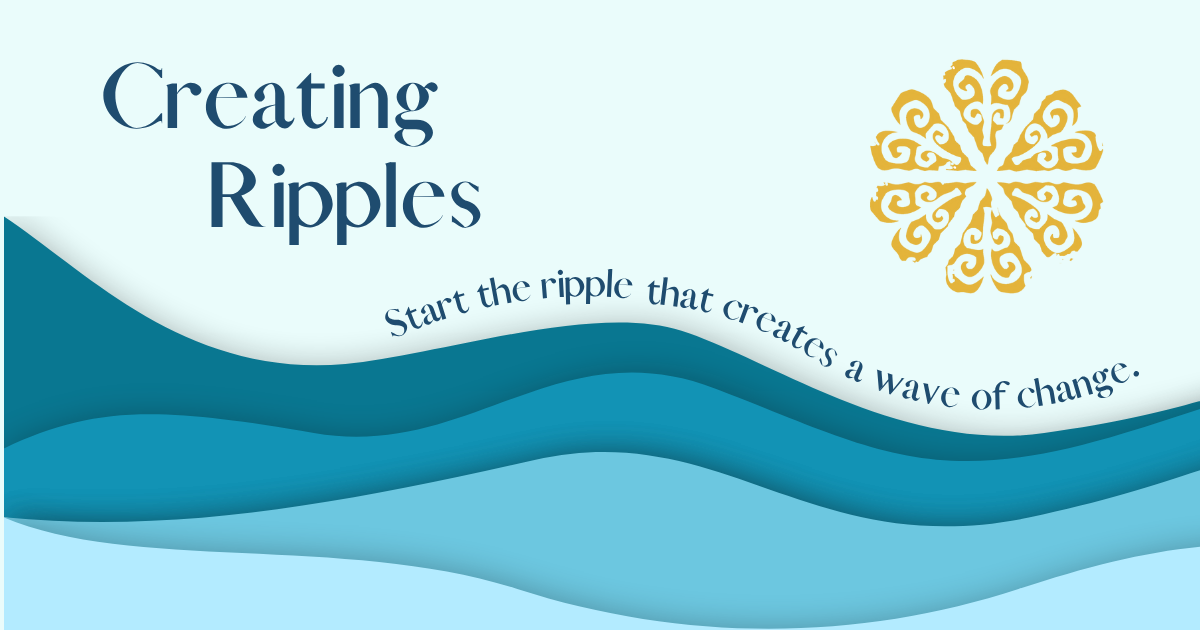 Creating Ripples

Start the ripple that creates a wave of change.